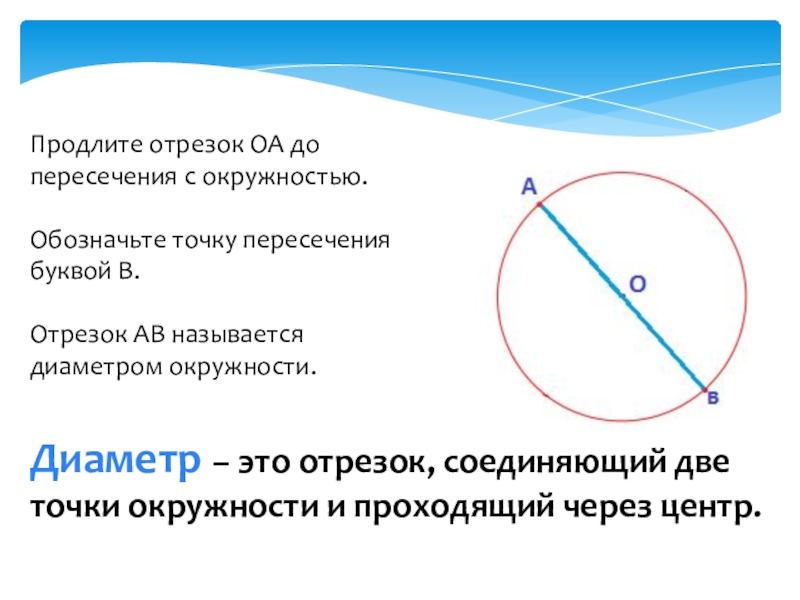 Продлите отрезок ОА до пересечения с окружностью.

Обозначьте точку пересечения буквой В.

Отрезок АВ называется диаметром окружности.

А

О

в

Диаметр – это отрезок, соединяющий две точки окружности и проходящий через центр.